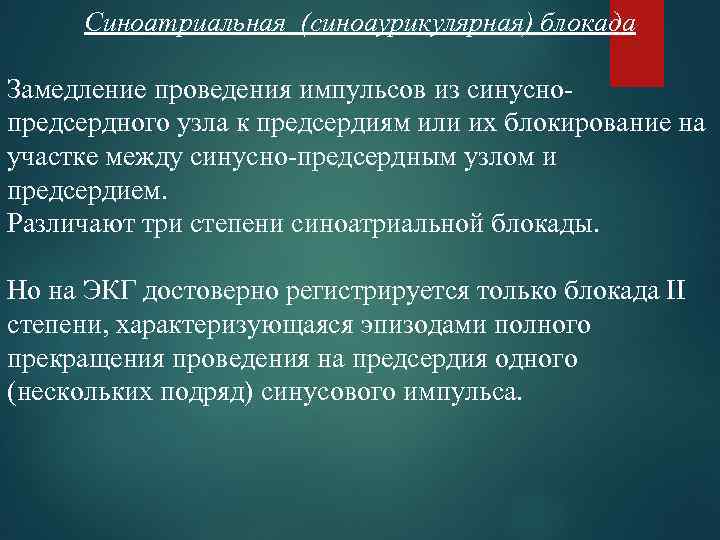 Синоатриальная (синоаурикулярная) блокада

Замедление проведения импульсов из синусно-предсердного узла к предсердиям или их блокирование на участке между синусно-предсердным узлом и предсердием.
Различают три степени синоатриальной блокады.

Но на ЭКГ достоверно регистрируется только блокада II степени, характеризующаяся эпизодами полного прекращения проведения на предсердия одного (нескольких подряд) синусового импульса.